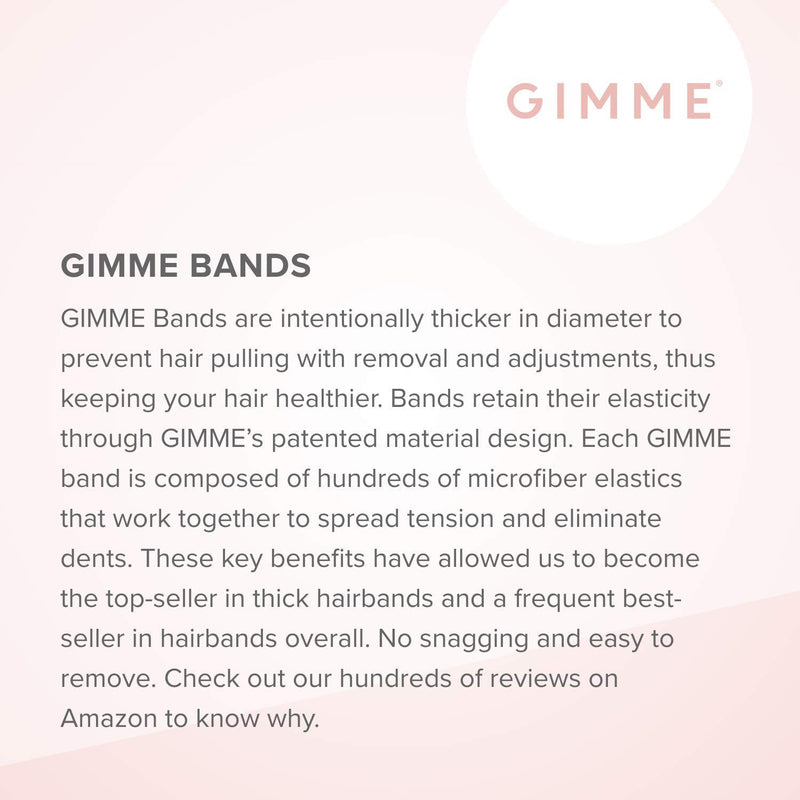 GIMME®

GIMME BANDS

GIMME Bands are intentionally thicker in diameter to prevent hair pulling with removal and adjustments, thus keeping your hair healthier. Bands retain their elasticity through GIMME's patented material design. Each GIMME band is composed of hundreds of microfiber elastics that work together to spread tension and eliminate dents. These key benefits have allowed us to become the top-seller in thick hairbands and a frequent best-seller in hairbands overall. No snagging and easy to remove. Check out our hundreds of reviews on Amazon to know why.